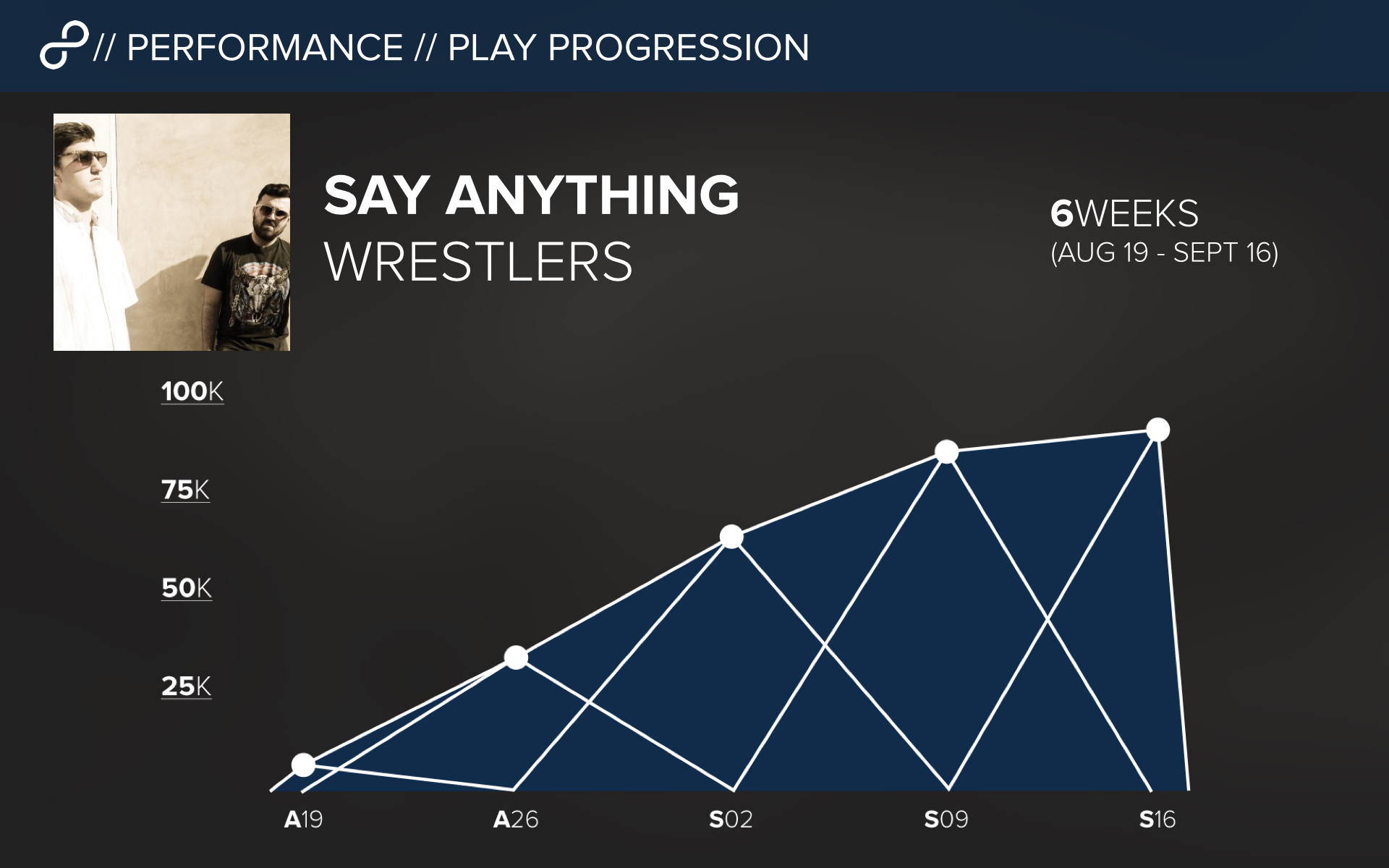 // PERFORMANCE // PLAY PROGRESSION

SAY ANYTHING
WRESTLERS

6WEEKS
(AUG 19 - SEPT 16)

100K
75K
50K
25K

A19
A26
S02
S09
S16